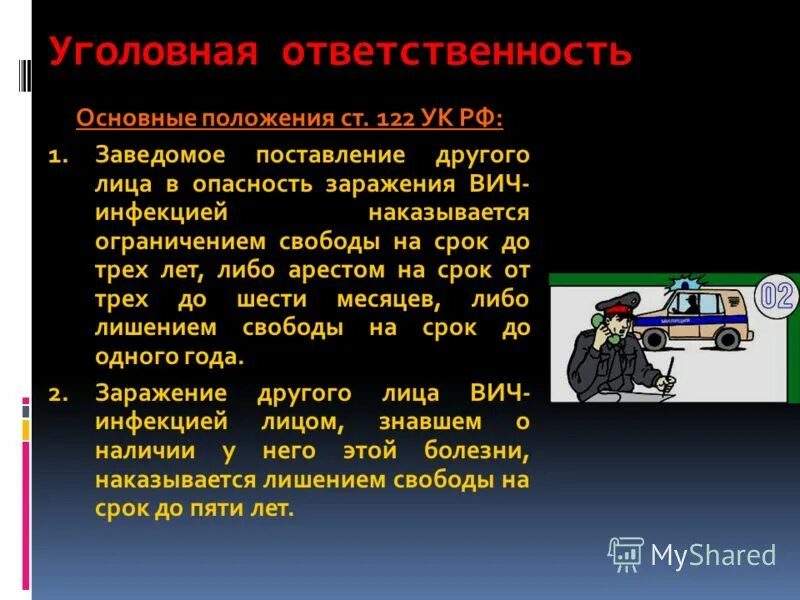 Уголовная ответственность

Основные положения ст. 122 УК РФ:

1. Заведомое поставление другого лица в опасность заражения ВИЧ-инфекцией наказывается ограничением свободы на срок до трех лет, либо арестом на срок от трех до шести месяцев, либо лишением свободы на срок до одного года.

2. Заражение другого лица ВИЧ-инфекцией лицом, знавшем о наличии у него этой болезни, наказывается лишением свободы на срок до пяти лет.

02

МИЛИЦИЯ

MyShared